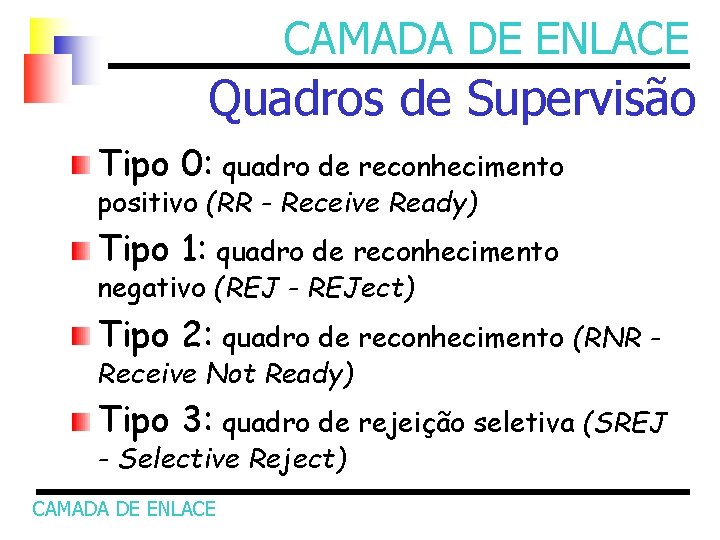 CAMADA DE ENLACE

Quadros de Supervisão

Tipo 0: quadro de reconhecimento positivo (RR - Receive Ready)

Tipo 1: quadro de reconhecimento negativo (REJ - REJect)

Tipo 2: quadro de reconhecimento (RNR - Receive Not Ready)

Tipo 3: quadro de rejeição seletiva (SREJ - Selective Reject)

CAMADA DE ENLACE